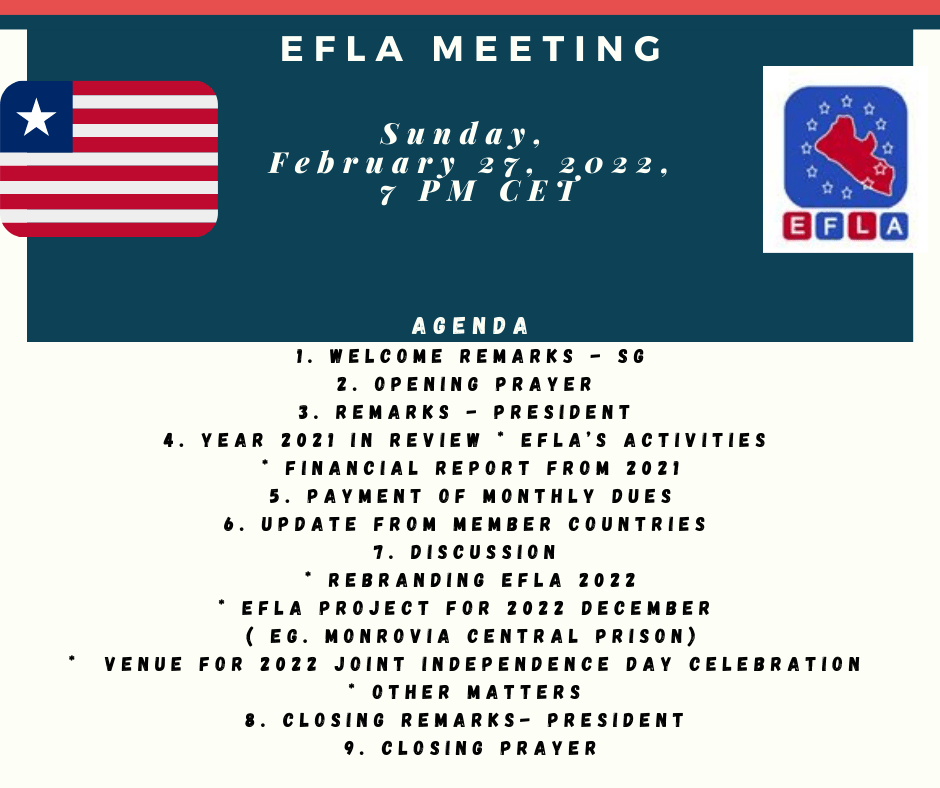 EFLA MEETING

Sunday,
February 27, 2022,
7 PM CET

EFLA

AGENDA
1. WELCOME REMARKS - SG
2. OPENING PRAYER
3. REMARKS - PRESIDENT
4. YEAR 2021 IN REVIEW * EFLA'S ACTIVITIES
* FINANCIAL REPORT FROM 2021
5. PAYMENT OF MONTHLY DUES
6. UPDATE FROM MEMBER COUNTRIES
7. DISCUSSION
* REBRANDING EFLA 2022
* EFLA PROJECT FOR 2022 DECEMBER
( EG. MONROVIA CENTRAL PRISON)
* VENUE FOR 2022 JOINT INDEPENDENCE DAY CELEBRATION
* OTHER MATTERS
8. CLOSING REMARKS- PRESIDENT
9. CLOSING PRAYER